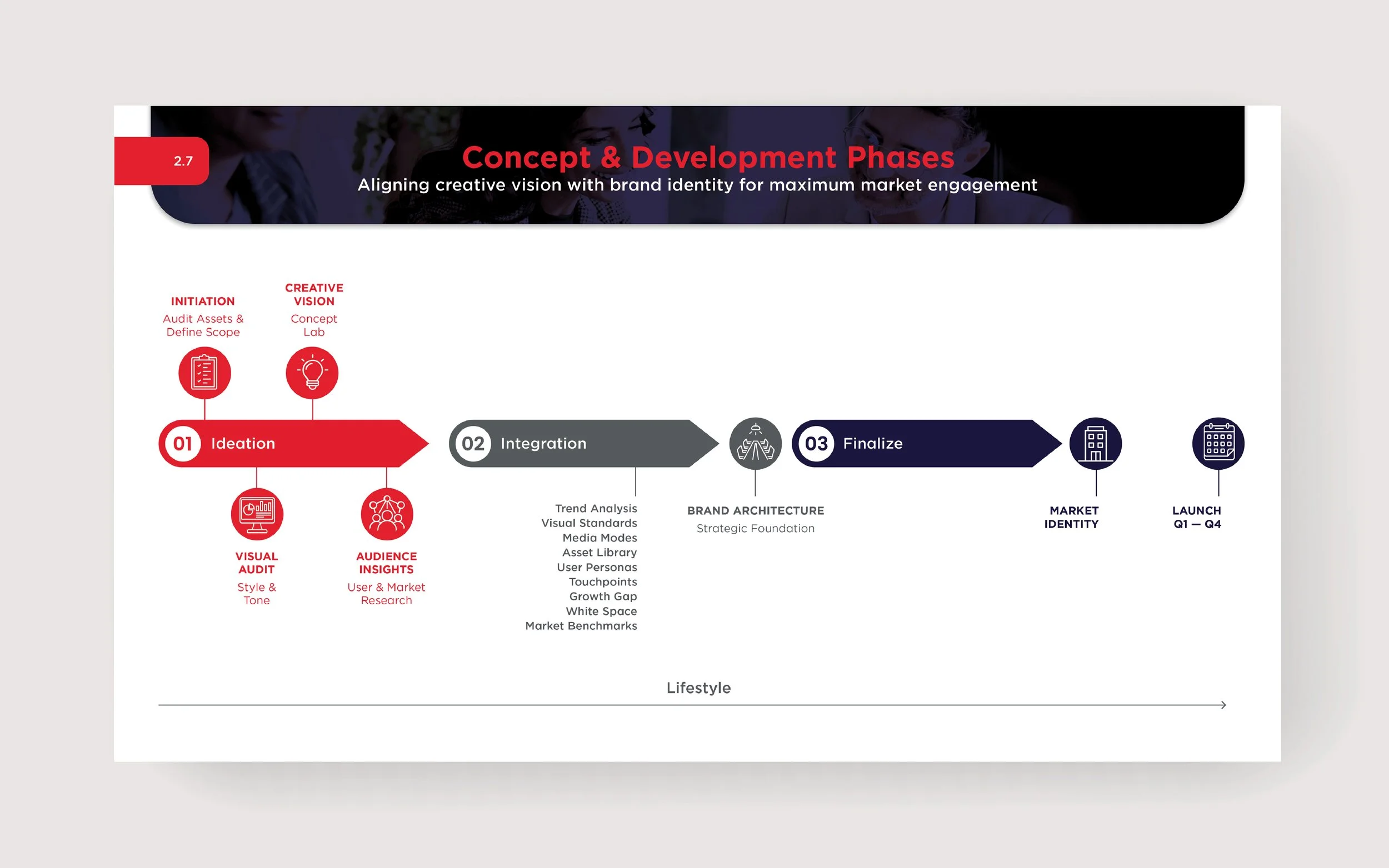 2.7

Concept & Development Phases

Aligning creative vision with brand identity for maximum market engagement

INITIATION
Audit Assets & Define Scope

CREATIVE VISION
Concept Lab

01 Ideation

VISUAL AUDIT
Style & Tone

AUDIENCE INSIGHTS
User & Market Research

02 Integration

Trend Analysis
Visual Standards
Media Modes
Asset Library
User Personas
Touchpoints
Growth Gap
White Space
Market Benchmarks

BRAND ARCHITECTURE
Strategic Foundation

03 Finalize

MARKET IDENTITY

LAUNCH
Q1 — Q4

Lifestyle